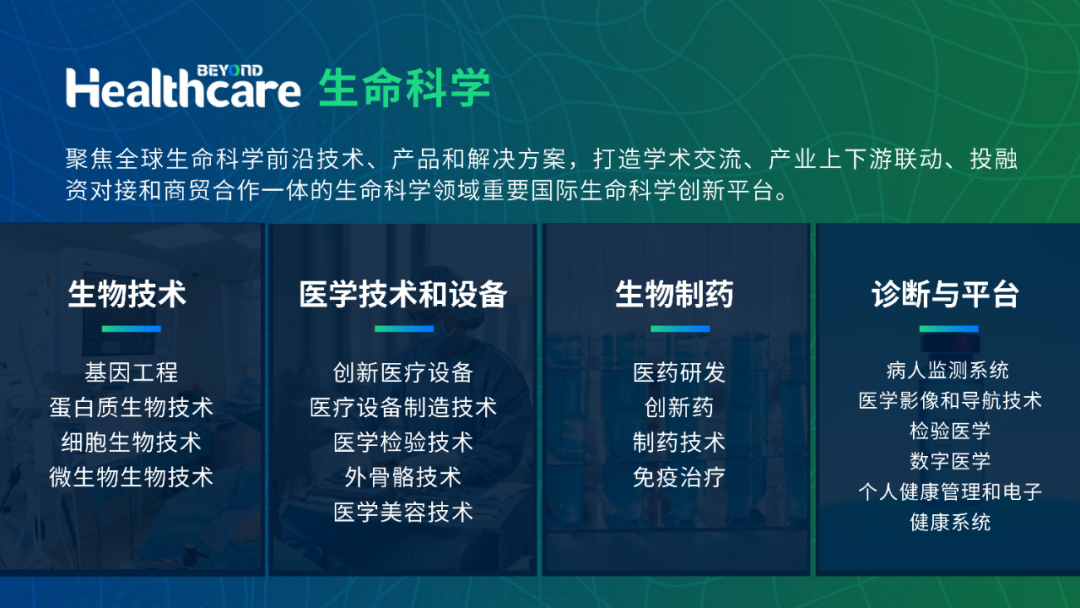 BEYOND Healthcare 生命科学

聚焦全球生命科学前沿技术、产品和解决方案，打造学术交流、产业上下游联动、投融资对接和商贸合作一体的生命科学领域重要国际生命科学创新平台。

生物技术

基因工程
蛋白质生物技术
细胞生物技术
微生物生物技术

医学技术和设备

创新医疗设备
医疗设备制造技术
医学检验技术
外骨骼技术
医学美容技术

生物制药

医药研发
创新药
制药技术
免疫治疗

诊断与平台

病人监测系统
医学影像和导航技术
检验医学
数字医学
个人健康管理和电子健康系统